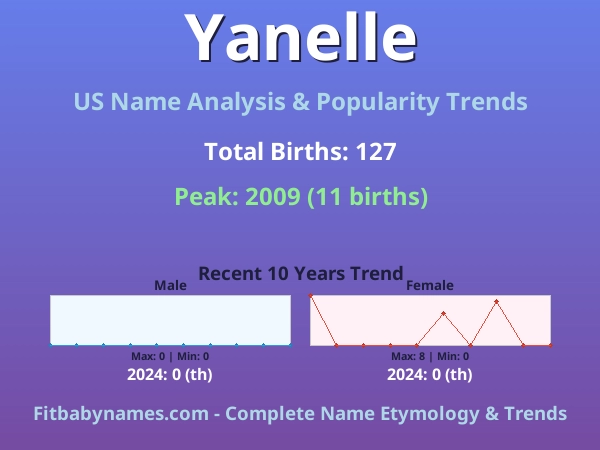 Yanelle

US Name Analysis & Popularity Trends

Total Births: 127

Peak: 2009 (11 births)

Recent 10 Years Trend

Male

Max: 0 | Min: 0

2024: 0 (th)

Female

Max: 8 | Min: 0

2024: 0 (th)

Fitbabynames.com - Complete Name Etymology & Trends